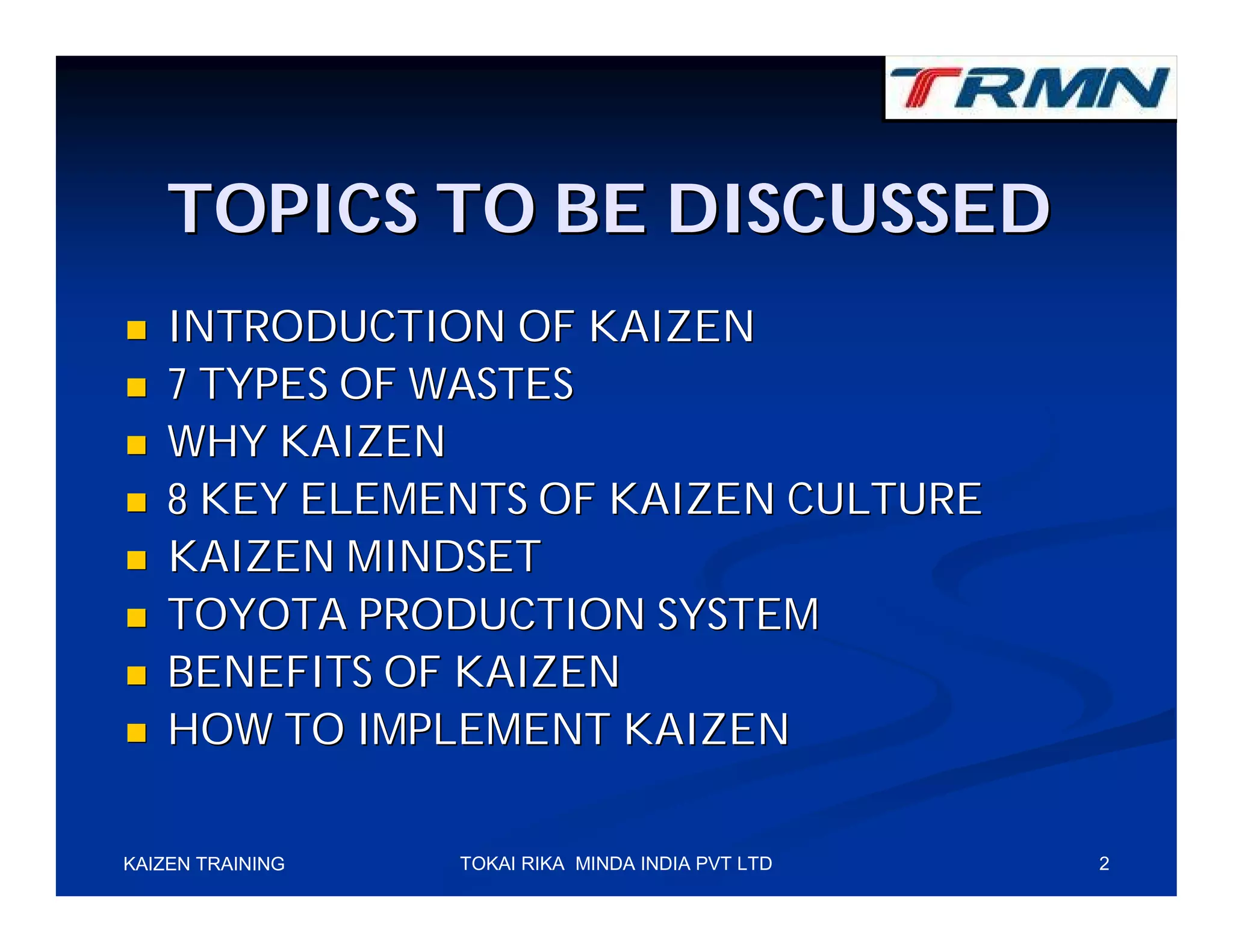 TRMN

TOPICS TO BE DISCUSSED

- INTRODUCTION OF KAIZEN
- 7 TYPES OF WASTES
- WHY KAIZEN
- 8 KEY ELEMENTS OF KAIZEN CULTURE
- KAIZEN MINDSET
- TOYOTA PRODUCTION SYSTEM
- BENEFITS OF KAIZEN
- HOW TO IMPLEMENT KAIZEN

KAIZEN TRAINING

TOKAI RIKA MINDA INDIA PVT LTD

2